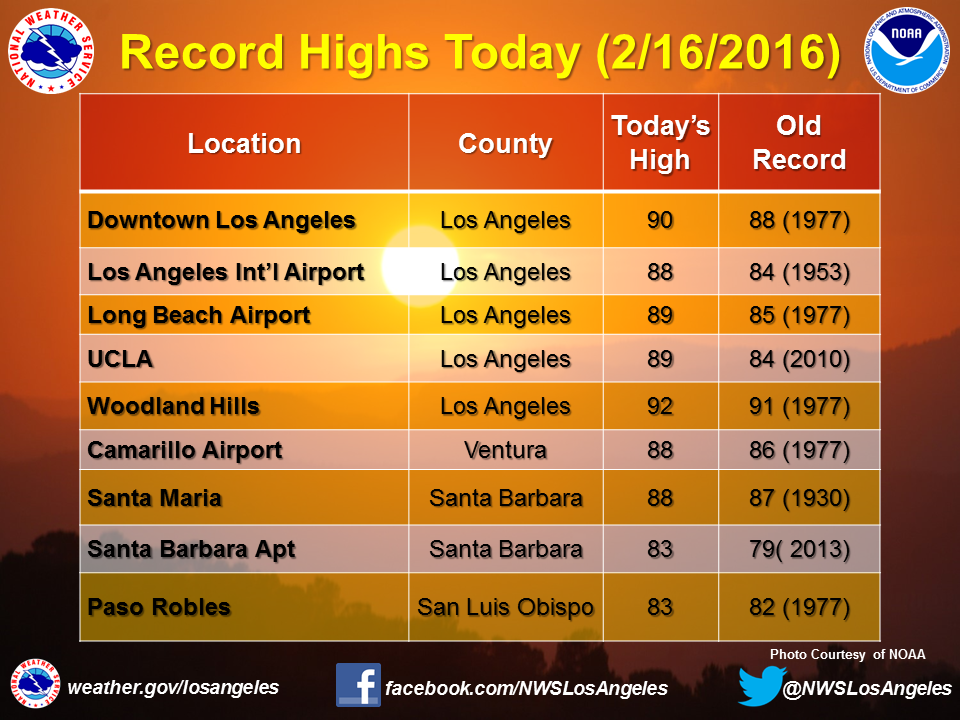 NATIONAL WEATHER SERVICE

Record Highs Today (2/16/2016)

NOAA
NATIONAL OCEANIC AND ATMOSPHERIC ADMINISTRATION
U.S. DEPARTMENT OF COMMERCE

| Location | County | Today's High | Old Record |
|---|---|---|---|
| Downtown Los Angeles | Los Angeles | 90 | 88 (1977) |
| Los Angeles Int'l Airport | Los Angeles | 88 | 84 (1953) |
| Long Beach Airport | Los Angeles | 89 | 85 (1977) |
| UCLA | Los Angeles | 89 | 84 (2010) |
| Woodland Hills | Los Angeles | 92 | 91 (1977) |
| Camarillo Airport | Ventura | 88 | 86 (1977) |
| Santa Maria | Santa Barbara | 88 | 87 (1930) |
| Santa Barbara Apt | Santa Barbara | 83 | 79( 2013) |
| Paso Robles | San Luis Obispo | 83 | 82 (1977) |

Photo Courtesy of NOAA

NATIONAL WEATHER SERVICE

weather.gov/losangeles

facebook.com/NWSLosAngeles

@NWSLosAngeles